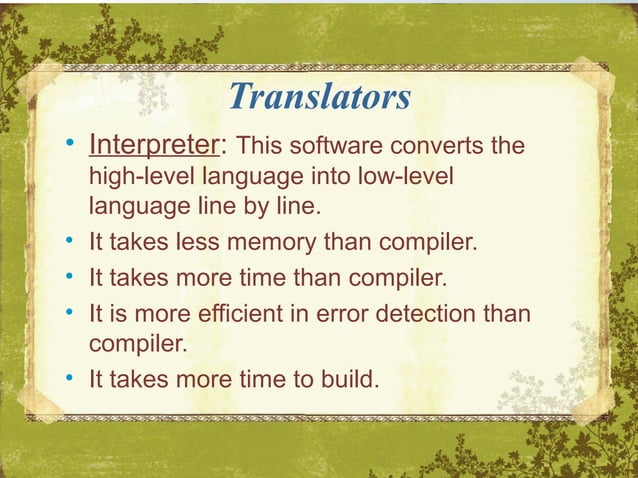 Translators

• Interpreter: This software converts the high-level language into low-level language line by line.
• It takes less memory than compiler.
• It takes more time than compiler.
• It is more efficient in error detection than compiler.
• It takes more time to build.